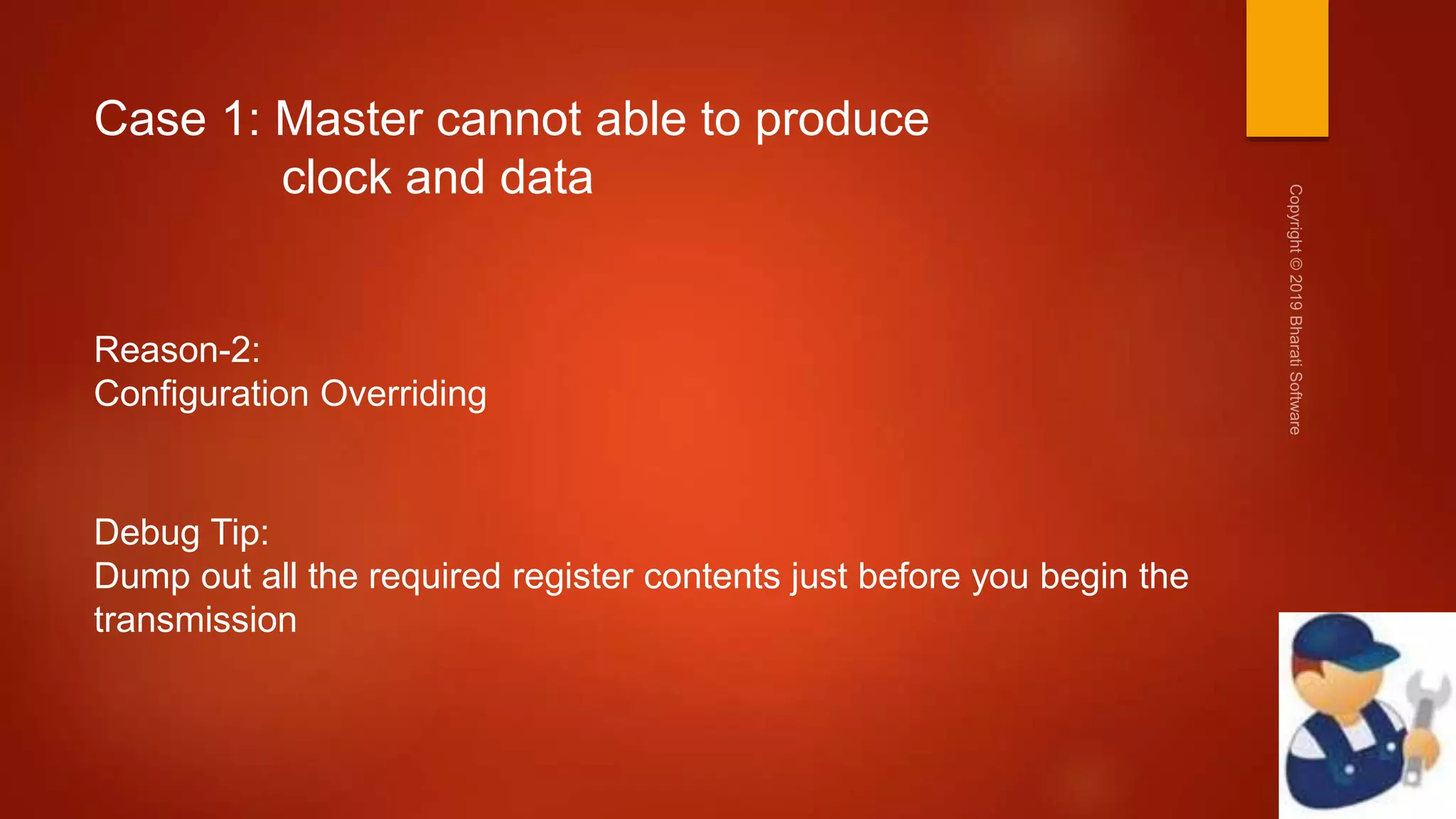 Case 1: Master cannot able to produce clock and data

Reason-2:
Configuration Overriding

Debug Tip:
Dump out all the required register contents just before you begin the transmission

Copyright © 2019 Bharati Software